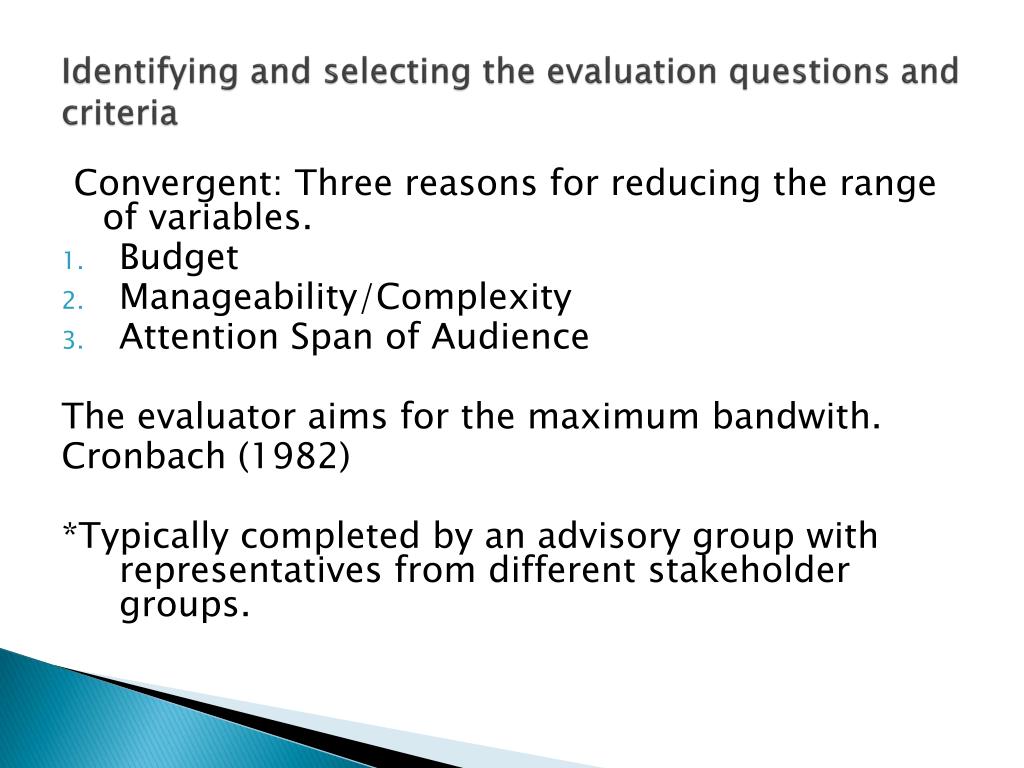 Identifying and selecting the evaluation questions and criteria

Convergent: Three reasons for reducing the range of variables.
1. Budget
2. Manageability/Complexity
3. Attention Span of Audience

The evaluator aims for the maximum bandwith.
Cronbach (1982)

*Typically completed by an advisory group with representatives from different stakeholder groups.